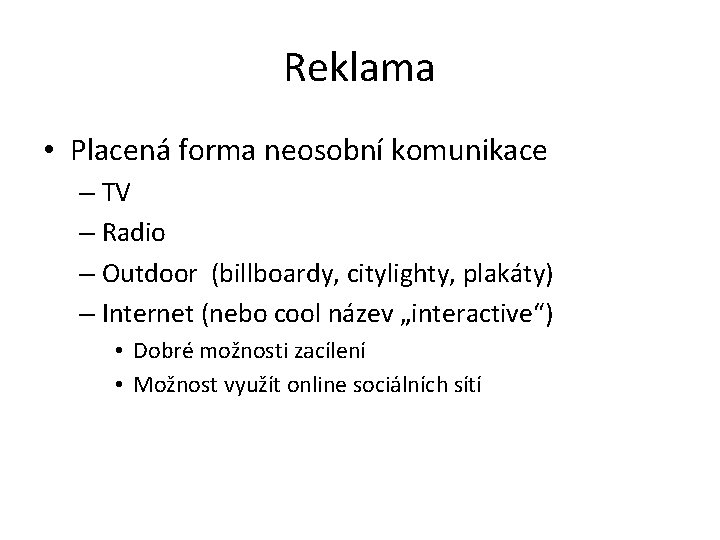 Reklama

• Placená forma neosobní komunikace
– TV
– Radio
– Outdoor (billboardy, citylighty, plakáty)
– Internet (nebo cool název „interactive“)
• Dobré možnosti zacílení
• Možnost využít online sociálních sítí